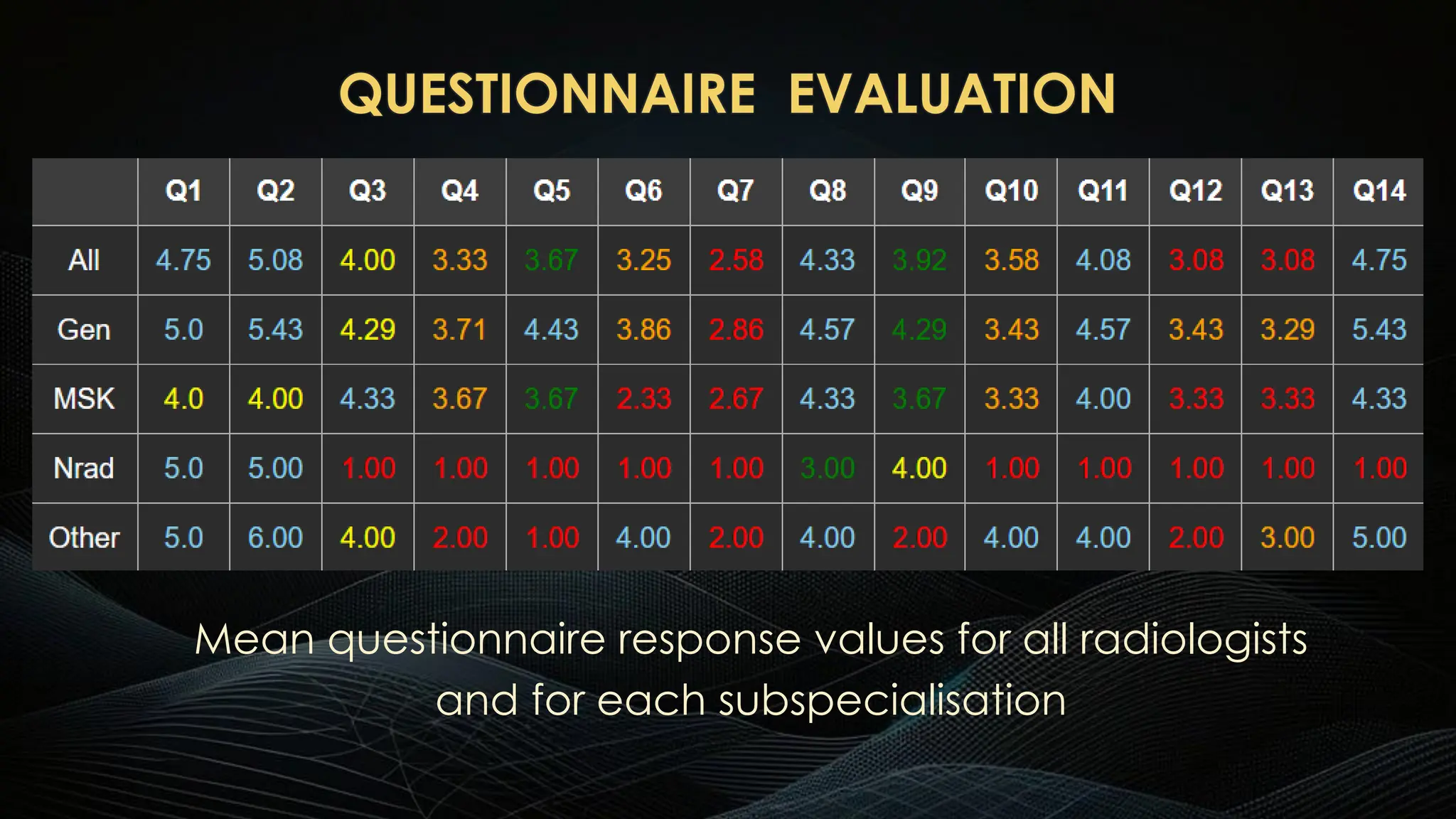 QUESTIONNAIRE EVALUATION

| | Q1 | Q2 | Q3 | Q4 | Q5 | Q6 | Q7 | Q8 | Q9 | Q10 | Q11 | Q12 | Q13 | Q14 |
|---|---|---|---|---|---|---|---|---|---|---|---|---|---|---|
| All | 4.75 | 5.08 | 4.00 | 3.33 | 3.67 | 3.25 | 2.58 | 4.33 | 3.92 | 3.58 | 4.08 | 3.08 | 3.08 | 4.75 |
| Gen | 5.0 | 5.43 | 4.29 | 3.71 | 4.43 | 3.86 | 2.86 | 4.57 | 4.29 | 3.43 | 4.57 | 3.43 | 3.29 | 5.43 |
| MSK | 4.0 | 4.00 | 4.33 | 3.67 | 3.67 | 2.33 | 2.67 | 4.33 | 3.67 | 3.33 | 4.00 | 3.33 | 3.33 | 4.33 |
| Nrad | 5.0 | 5.00 | 1.00 | 1.00 | 1.00 | 1.00 | 1.00 | 3.00 | 4.00 | 1.00 | 1.00 | 1.00 | 1.00 | 1.00 |
| Other | 5.0 | 6.00 | 4.00 | 2.00 | 1.00 | 4.00 | 2.00 | 4.00 | 2.00 | 4.00 | 4.00 | 2.00 | 3.00 | 5.00 |

Mean questionnaire response values for all radiologists and for each subspecialisation